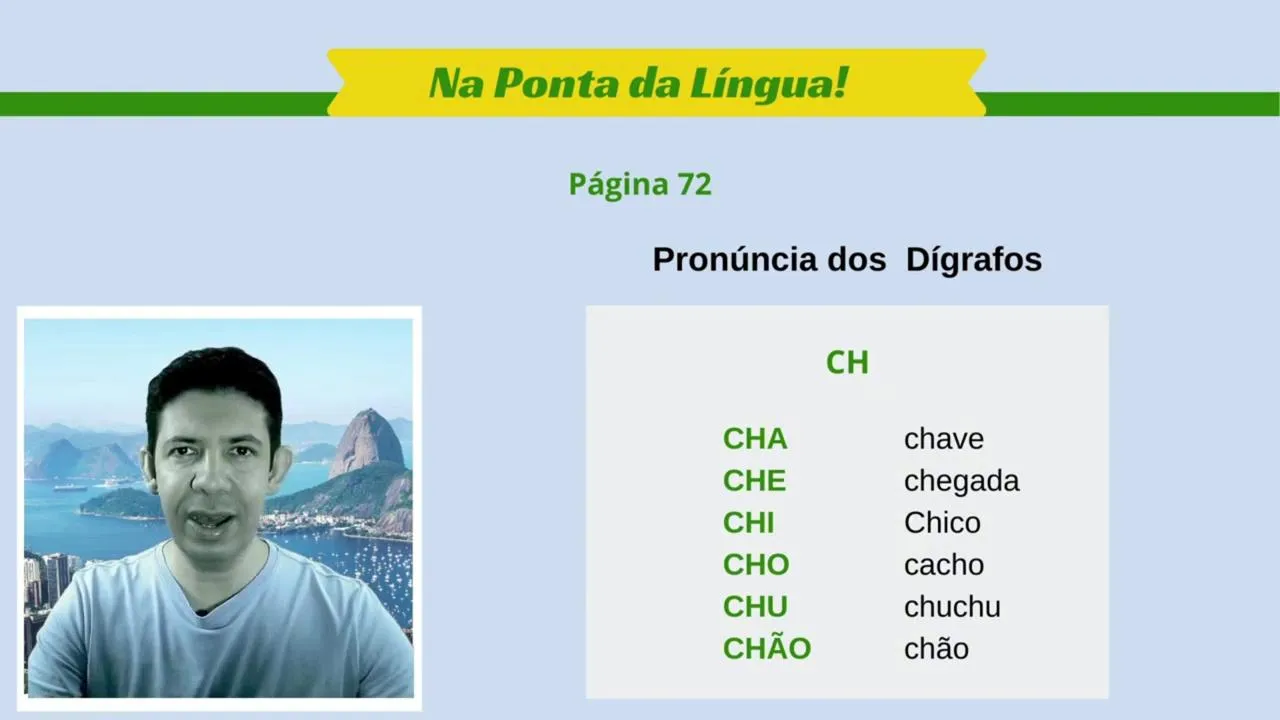 Na Ponta da Língua!

Página 72

Pronúncia dos Dígrafos

CH

| | |
|---|---|
| CHA | chave |
| CHE | chegada |
| CHI | Chico |
| CHO | cacho |
| CHU | chuchu |
| CHÃO | chão |